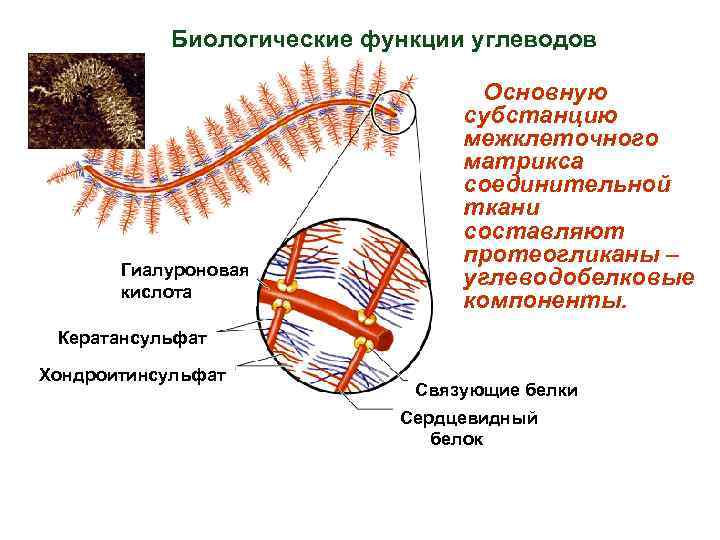 Биологические функции углеводов

Основную субстанцию межклеточного матрикса соединительной ткани составляют протеогликаны – углеводобелковые компоненты.

Гиалуроновая кислота

Кератансульфат

Хондроитинсульфат

Связующие белки

Сердцевидный белок